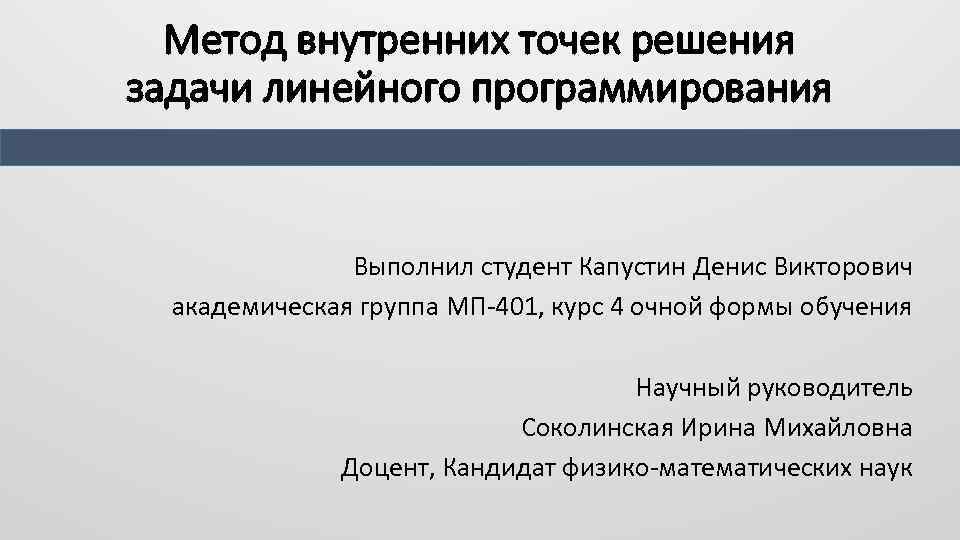 Метод внутренних точек решения задачи линейного программирования

Выполнил студент Капустин Денис Викторович
академическая группа МП-401, курс 4 очной формы обучения

Научный руководитель
Соколинская Ирина Михайловна
Доцент, Кандидат физико-математических наук